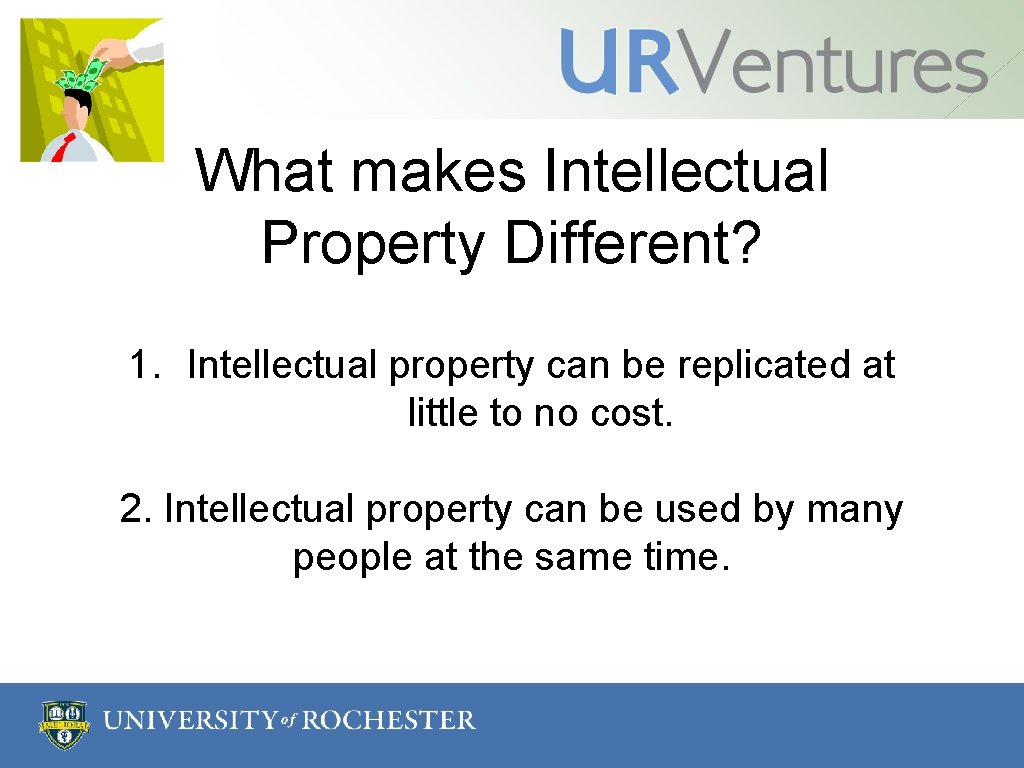 URVentures

What makes Intellectual Property Different?

1. Intellectual property can be replicated at little to no cost.

2. Intellectual property can be used by many people at the same time.

UNIVERSITY of ROCHESTER